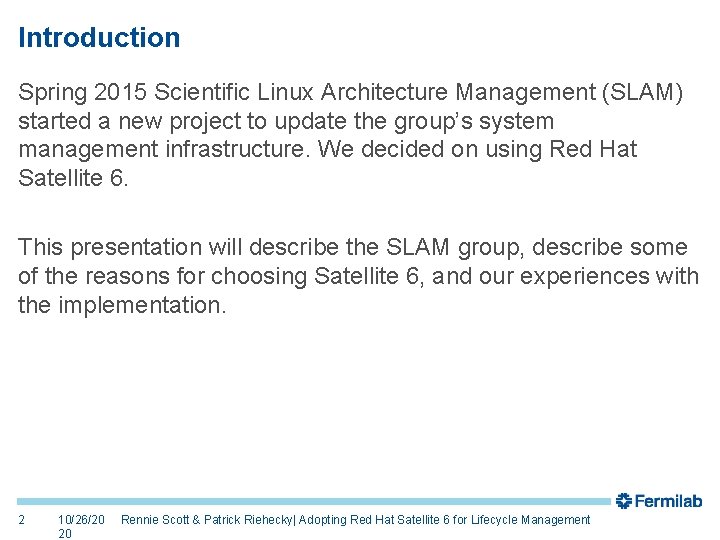 Introduction

Spring 2015 Scientific Linux Architecture Management (SLAM) started a new project to update the group's system management infrastructure. We decided on using Red Hat Satellite 6.

This presentation will describe the SLAM group, describe some of the reasons for choosing Satellite 6, and our experiences with the implementation.

Fermilab

2 10/26/2020 Rennie Scott & Patrick Riehecky| Adopting Red Hat Satellite 6 for Lifecycle Management